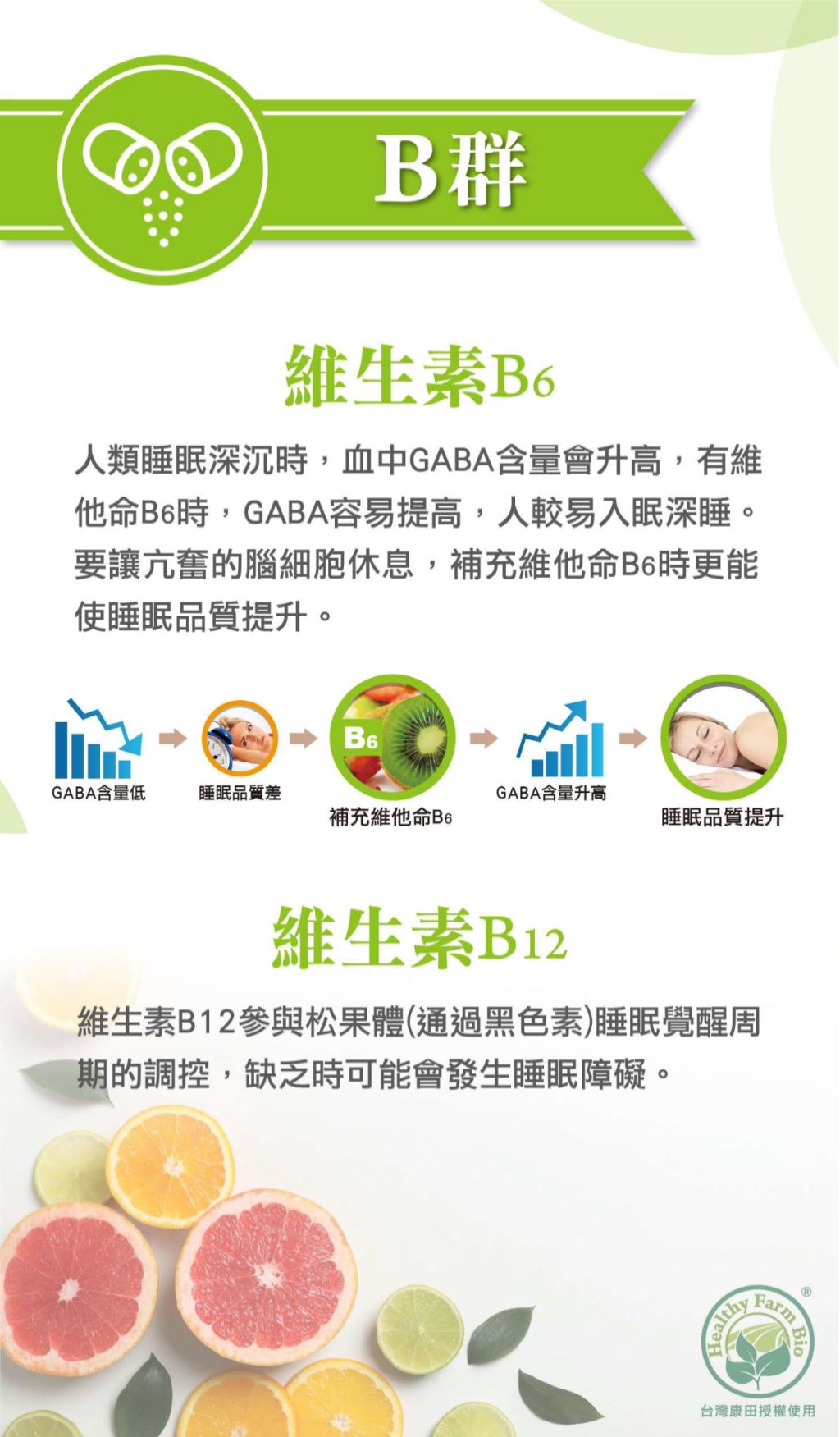 B群

維生素B6

人類睡眠深沉時，血中GABA含量會升高，有維他命B6時，GABA容易提高，人較易入眠深睡。要讓亢奮的腦細胞休息，補充維他命B6時更能使睡眠品質提升。

GABA含量低

睡眠品質差

B6

補充維他命B6

GABA含量升高

睡眠品質提升

維生素B12

維生素B12參與松果體(通過黑色素)睡眠覺醒周期的調控，缺乏時可能會發生睡眠障礙。

Healthy Farm Bio ®

台灣康田授權使用